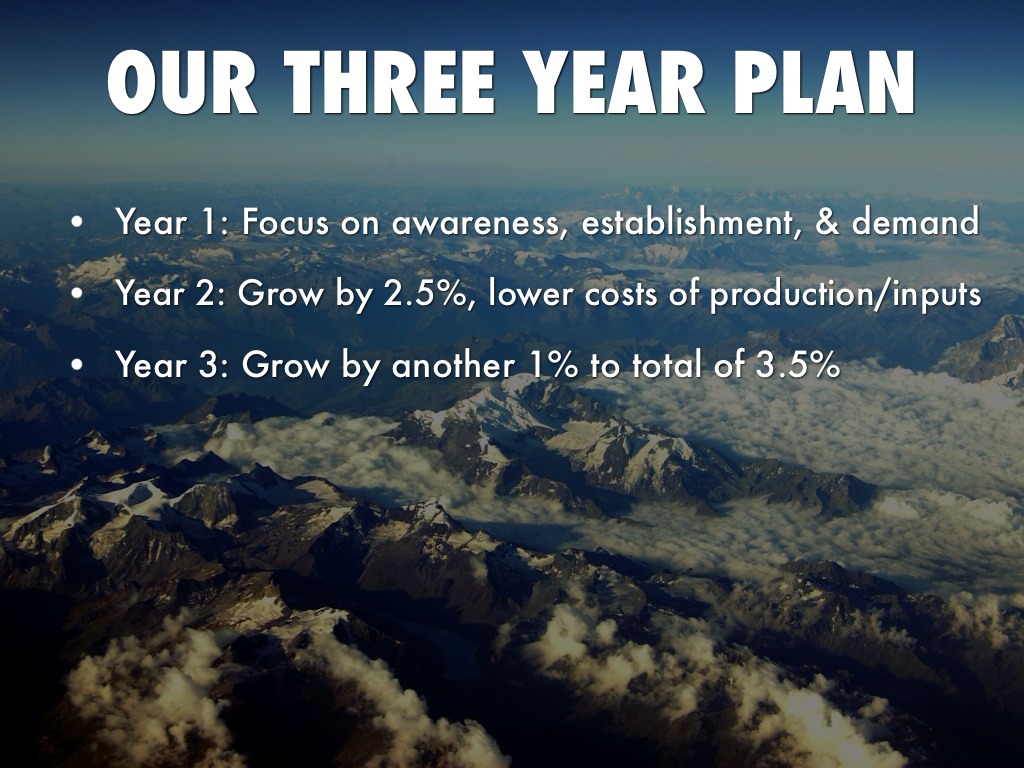 OUR THREE YEAR PLAN

• Year 1: Focus on awareness, establishment, & demand
• Year 2: Grow by 2.5%, lower costs of production/inputs
• Year 3: Grow by another 1% to total of 3.5%